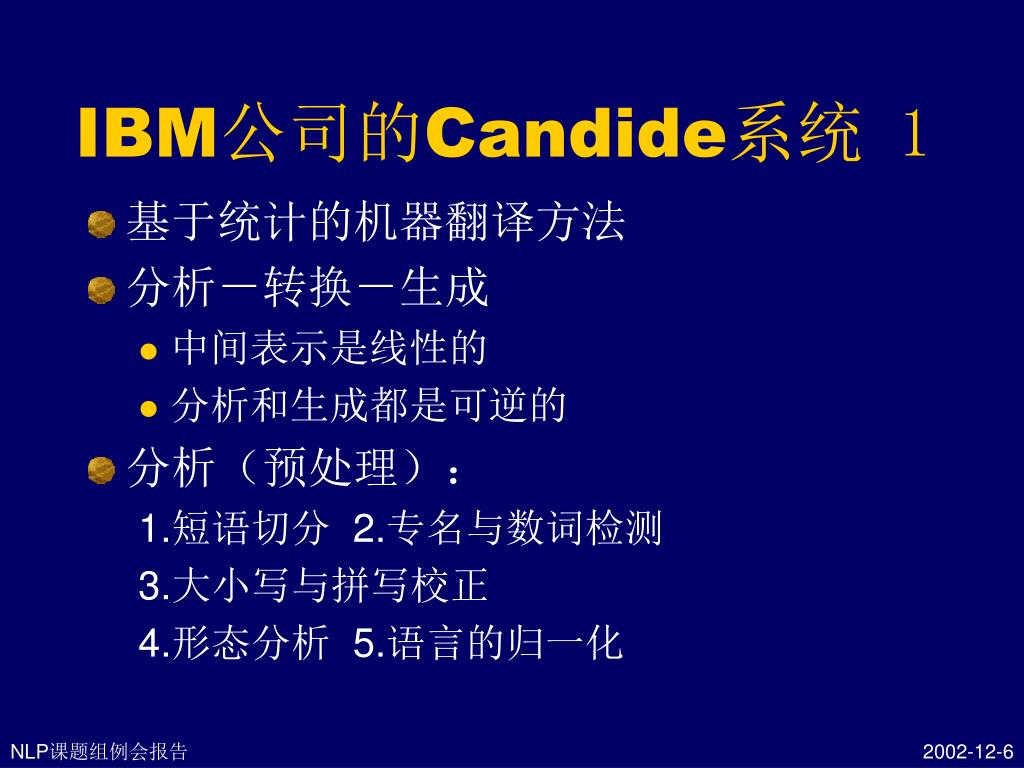 IBM公司的Candide系统 1

基于统计的机器翻译方法

分析－转换－生成

中间表示是线性的

分析和生成都是可逆的

分析（预处理）：

1.短语切分 2.专名与数词检测

3.大小写与拼写校正

4.形态分析 5.语言的归一化

NLP课题组例会报告

2002-12-6